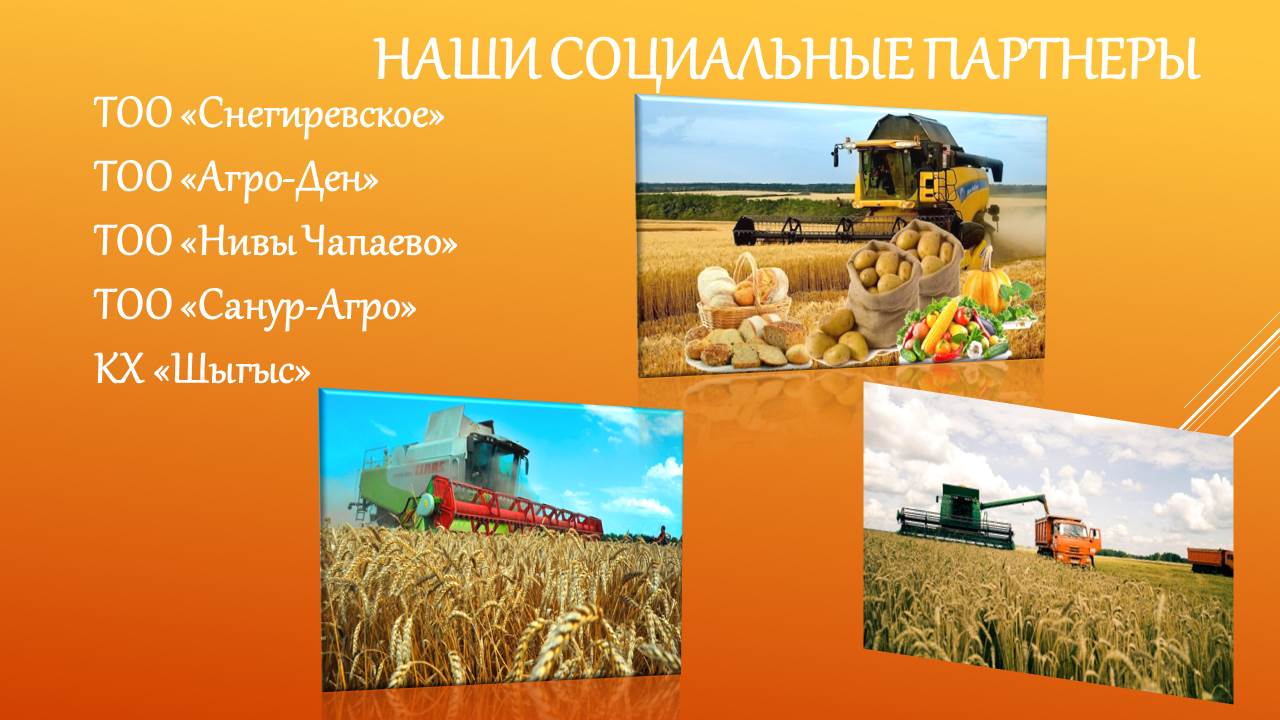 НАШИ СОЦИАЛЬНЫЕ ПАРТНЕРЫ

ТОО «Снегиревское»
ТОО «Агро-Ден»
ТОО «Нивы Чапаево»
ТОО «Санур-Агро»
КХ «Шығыс»

CLAAS